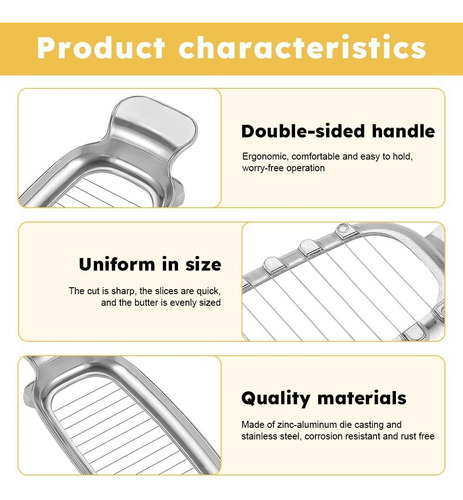 Product characteristics

Double-sided handle

Ergonomic, comfortable and easy to hold, worry-free operation

Uniform in size

The cut is sharp, the slices are quick, and the butter is evenly sized

Quality materials

Made of zinc-aluminum die casting and stainless steel, corrosion resistant and rust free